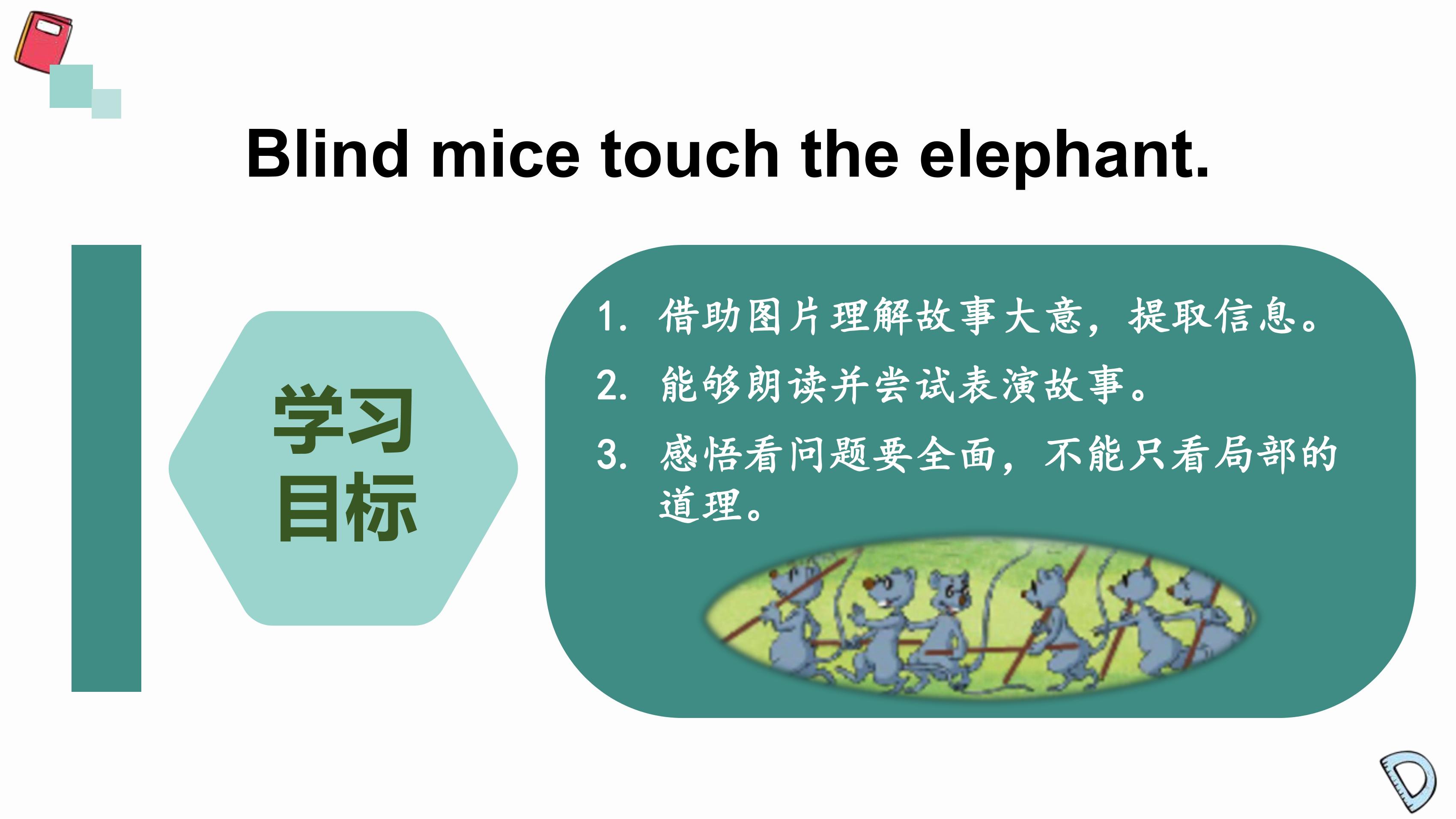 Blind mice touch the elephant.

学习目标

1. 借助图片理解故事大意，提取信息。
2. 能够朗读并尝试表演故事。
3. 感悟看问题要全面，不能只看局部的道理。